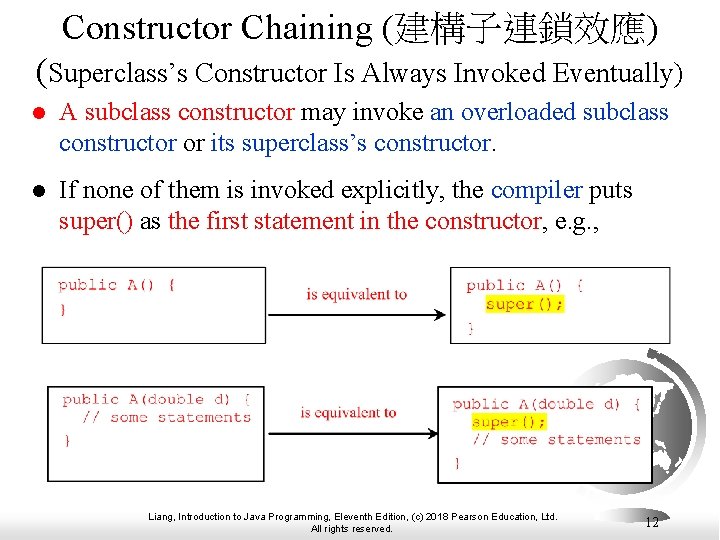 Constructor Chaining (建構子連鎖效應)
(Superclass's Constructor Is Always Invoked Eventually)

● A subclass constructor may invoke an overloaded subclass constructor or its superclass's constructor.

● If none of them is invoked explicitly, the compiler puts super() as the first statement in the constructor, e.g.,

public A() {
}

is equivalent to

public A() {
  super();
}

public A(double d) {
  // some statements
}

is equivalent to

public A(double d) {
  super();
  // some statements
}

Liang, Introduction to Java Programming, Eleventh Edition, (c) 2018 Pearson Education, Ltd. All rights reserved.

12